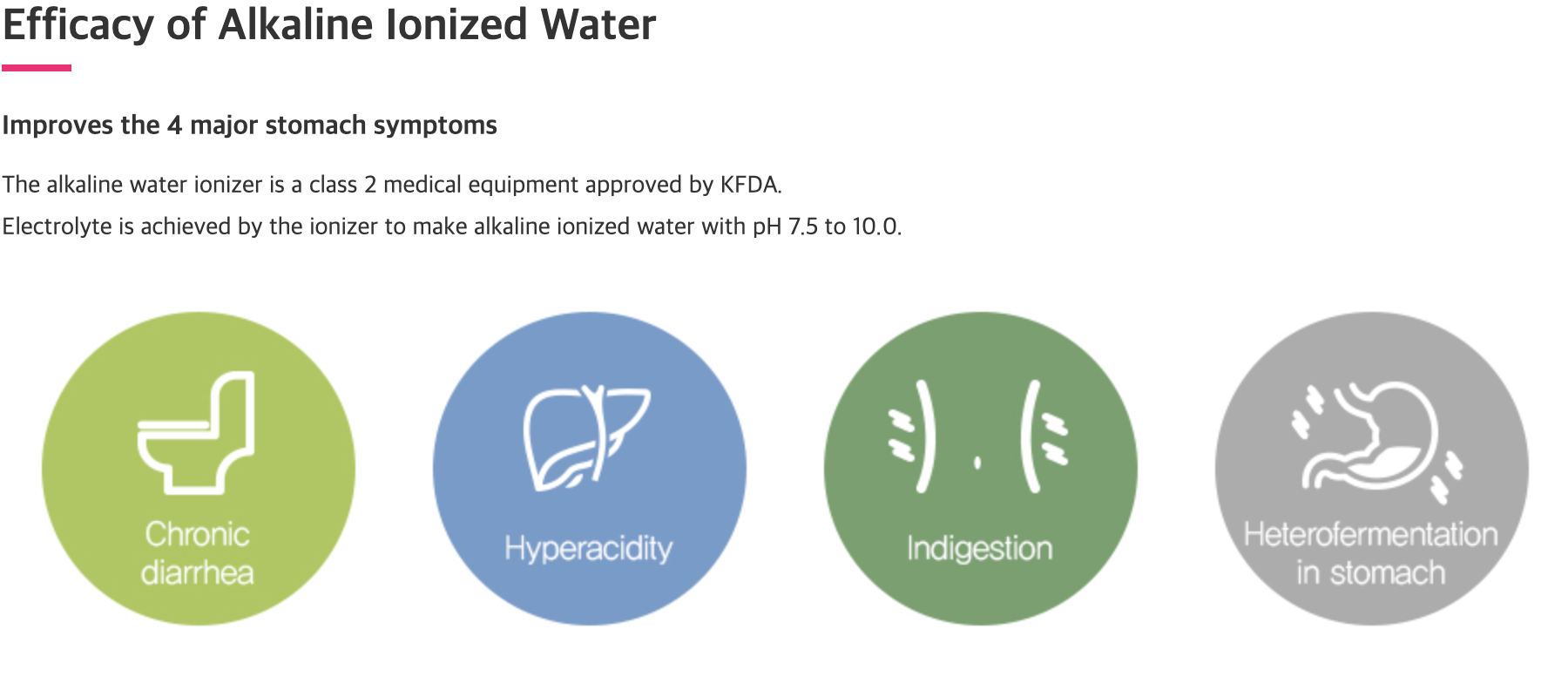 Efficacy of Alkaline Ionized Water

Improves the 4 major stomach symptoms

The alkaline water ionizer is a class 2 medical equipment approved by KFDA.
Electrolyte is achieved by the ionizer to make alkaline ionized water with pH 7.5 to 10.0.

Chronic diarrhea

Hyperacidity

Indigestion

Heterofermentation in stomach